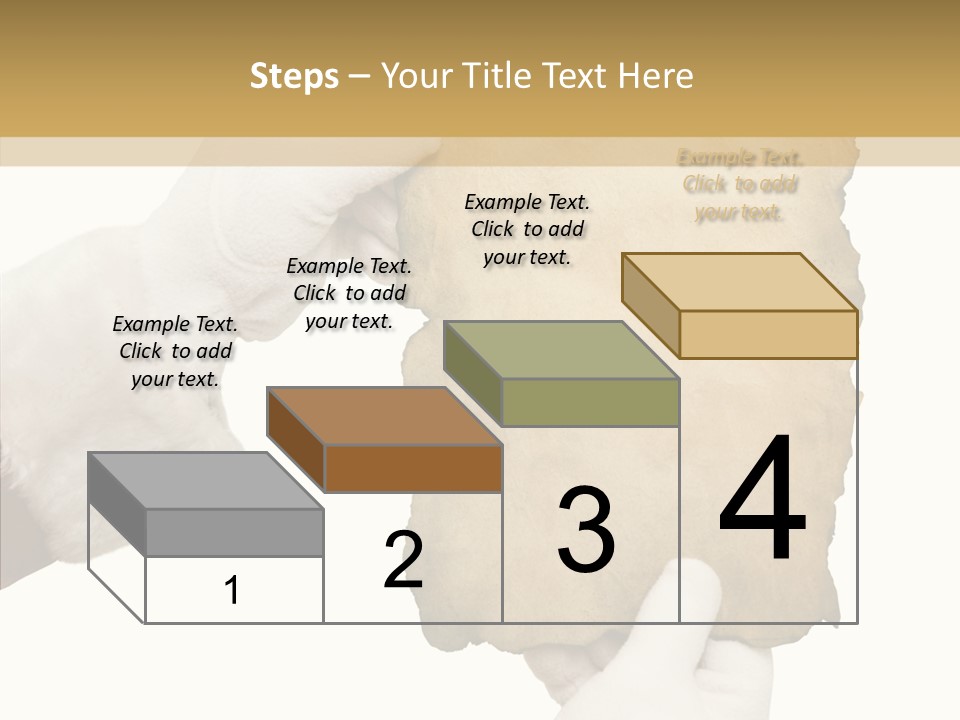 Steps – Your Title Text Here

Example Text. Click to add your text.

Example Text. Click to add your text.

Example Text. Click to add your text.

Example Text. Click to add your text.

1

2

3

4